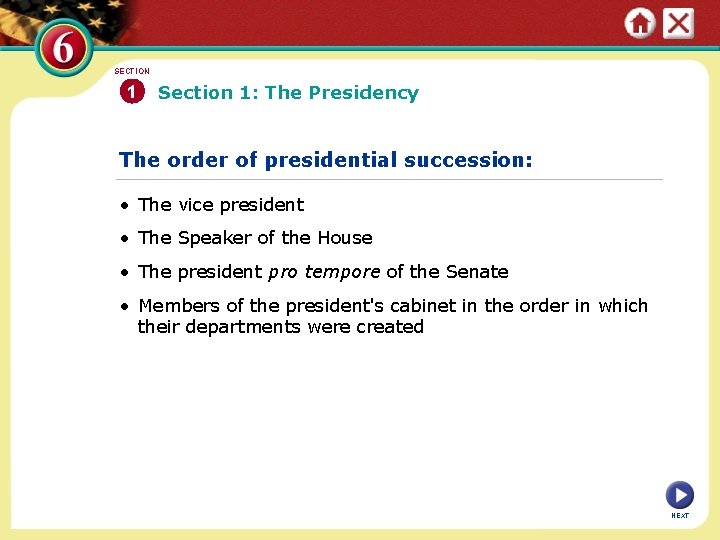 6

SECTION

1 Section 1: The Presidency

The order of presidential succession:

• The vice president

• The Speaker of the House

• The president pro tempore of the Senate

• Members of the president's cabinet in the order in which their departments were created

NEXT